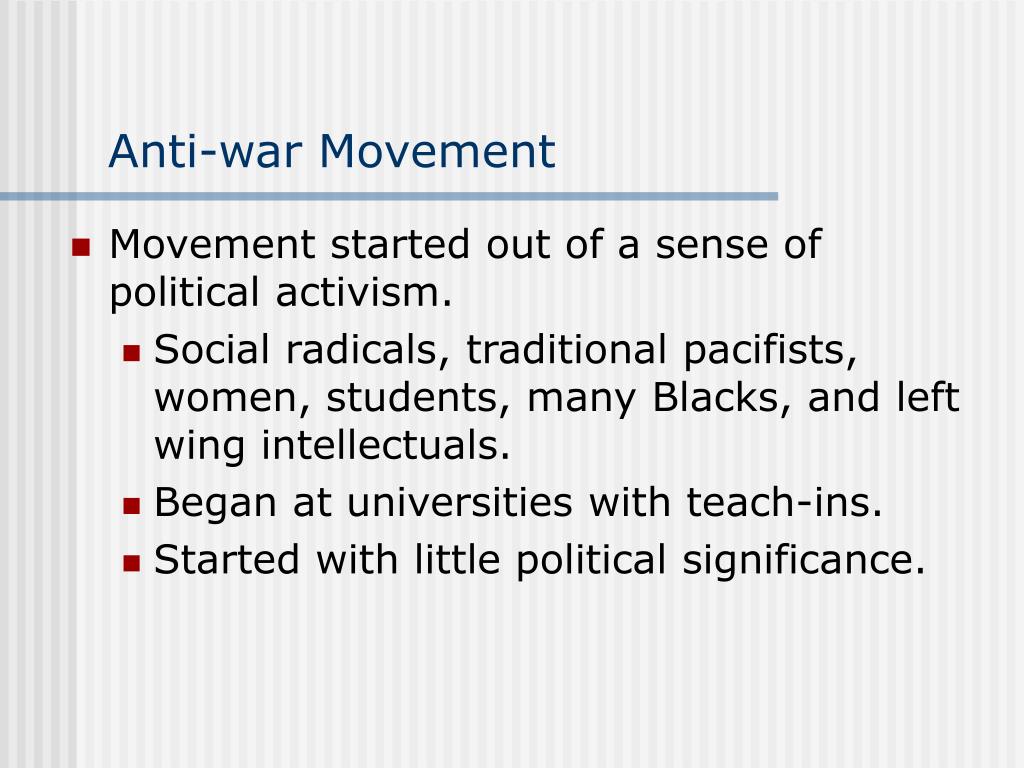 Anti-war Movement

- Movement started out of a sense of political activism.
  - Social radicals, traditional pacifists, women, students, many Blacks, and left wing intellectuals.
  - Began at universities with teach-ins.
  - Started with little political significance.